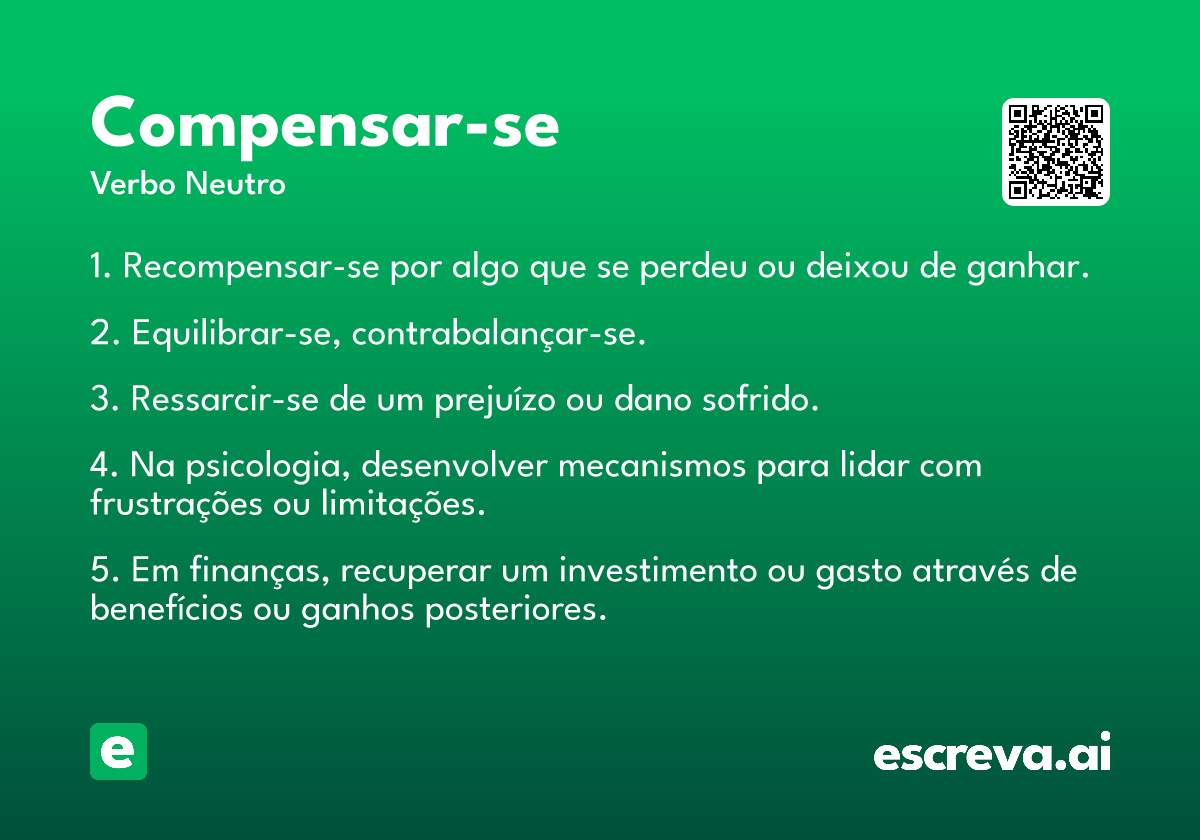 Compensar-se
Verbo Neutro

1. Recompensar-se por algo que se perdeu ou deixou de ganhar.

2. Equilibrar-se, contrabalançar-se.

3. Ressarcir-se de um prejuízo ou dano sofrido.

4. Na psicologia, desenvolver mecanismos para lidar com frustrações ou limitações.

5. Em finanças, recuperar um investimento ou gasto através de benefícios ou ganhos posteriores.

e

escreva.ai